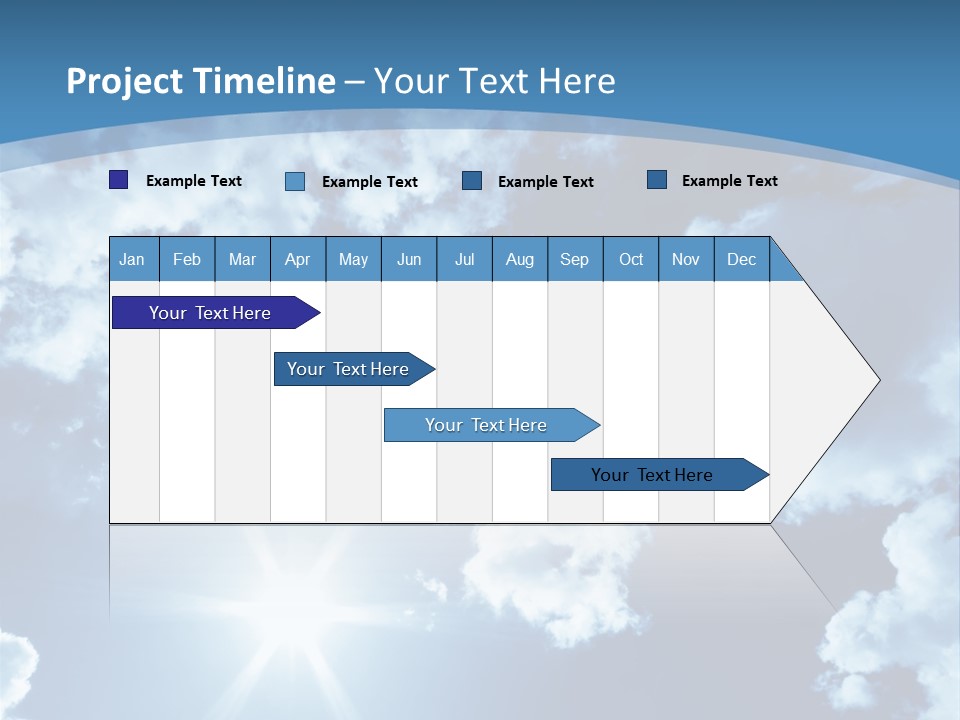 Project Timeline – Your Text Here

Example Text
Example Text
Example Text
Example Text

| Jan | Feb | Mar | Apr | May | Jun | Jul | Aug | Sep | Oct | Nov | Dec |
|---|---|---|---|---|---|---|---|---|---|---|---|

Your Text Here
Your Text Here
Your Text Here
Your Text Here